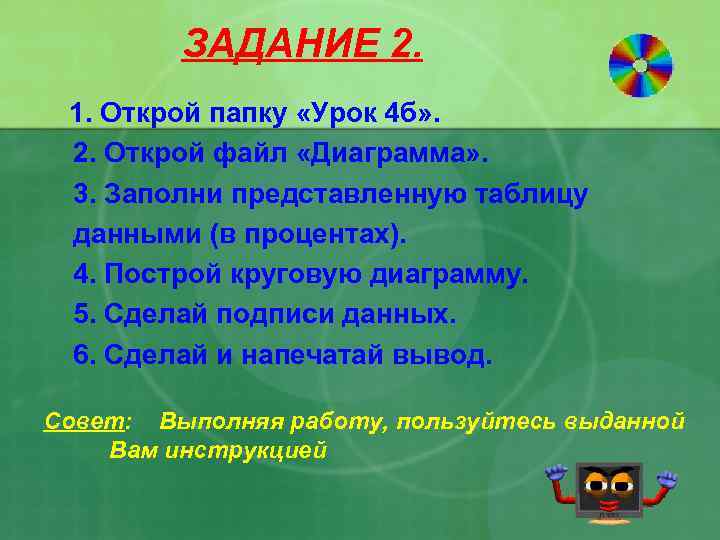 ЗАДАНИЕ 2.

1. Открой папку «Урок 4б».
2. Открой файл «Диаграмма».
3. Заполни представленную таблицу данными (в процентах).
4. Построй круговую диаграмму.
5. Сделай подписи данных.
6. Сделай и напечатай вывод.

Совет: Выполняя работу, пользуйтесь выданной Вам инструкцией